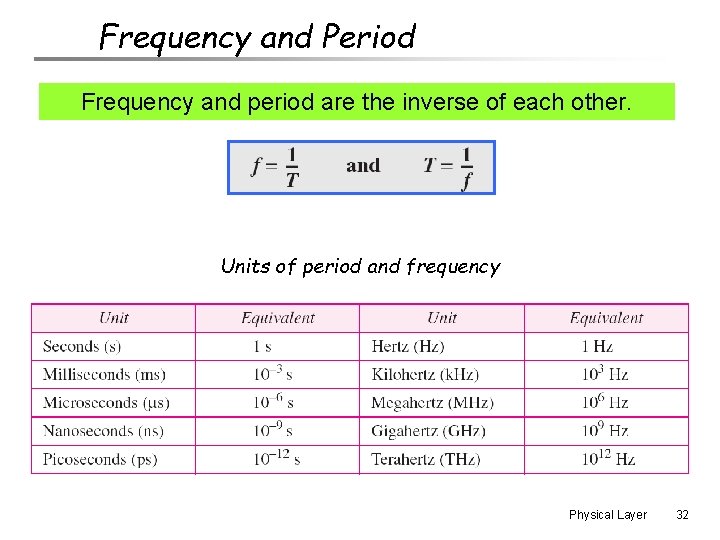 Frequency and Period

Frequency and period are the inverse of each other.

$f = \frac{1}{T}$ and $T = \frac{1}{f}$

Units of period and frequency

| Unit | Equivalent | Unit | Equivalent |
|---|---|---|---|
| Seconds (s) | 1 s | Hertz (Hz) | 1 Hz |
| Milliseconds (ms) | $10^{-3}$ s | Kilohertz (kHz) | $10^{3}$ Hz |
| Microseconds (μs) | $10^{-6}$ s | Megahertz (MHz) | $10^{6}$ Hz |
| Nanoseconds (ns) | $10^{-9}$ s | Gigahertz (GHz) | $10^{9}$ Hz |
| Picoseconds (ps) | $10^{-12}$ s | Terahertz (THz) | $10^{12}$ Hz |

Physical Layer 32